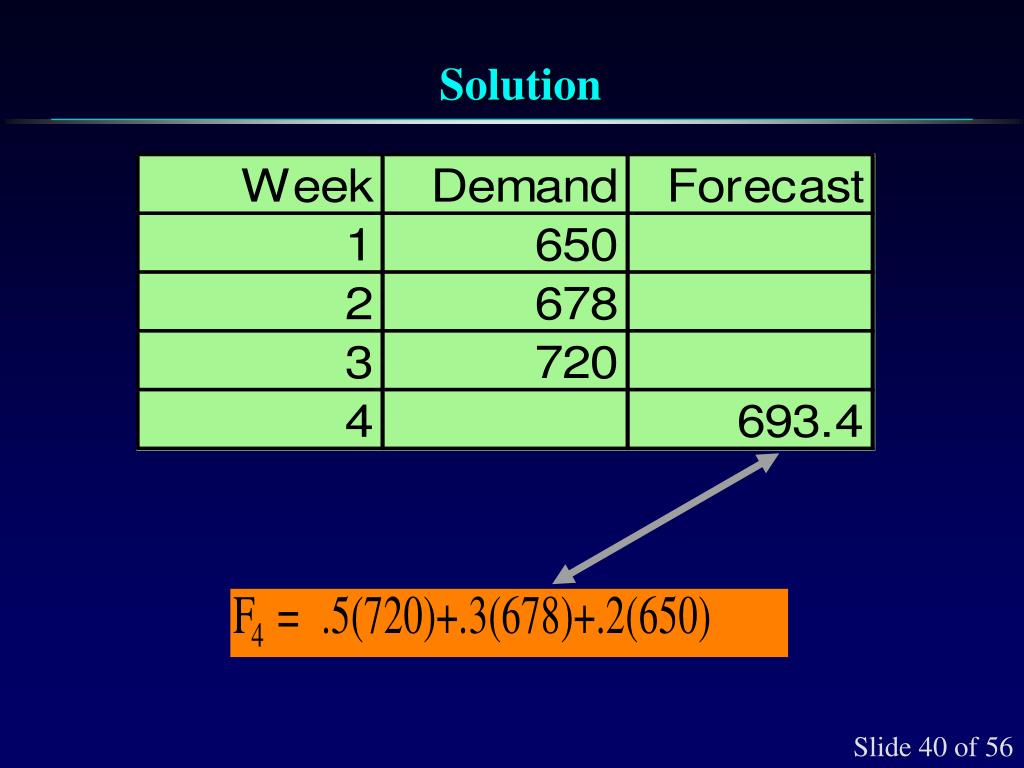 Solution

| Week | Demand | Forecast |
|---|---|---|
| 1 | 650 | |
| 2 | 678 | |
| 3 | 720 | |
| 4 | | 693.4 |

$F_4 = .5(720)+.3(678)+.2(650)$

Slide 40 of 56